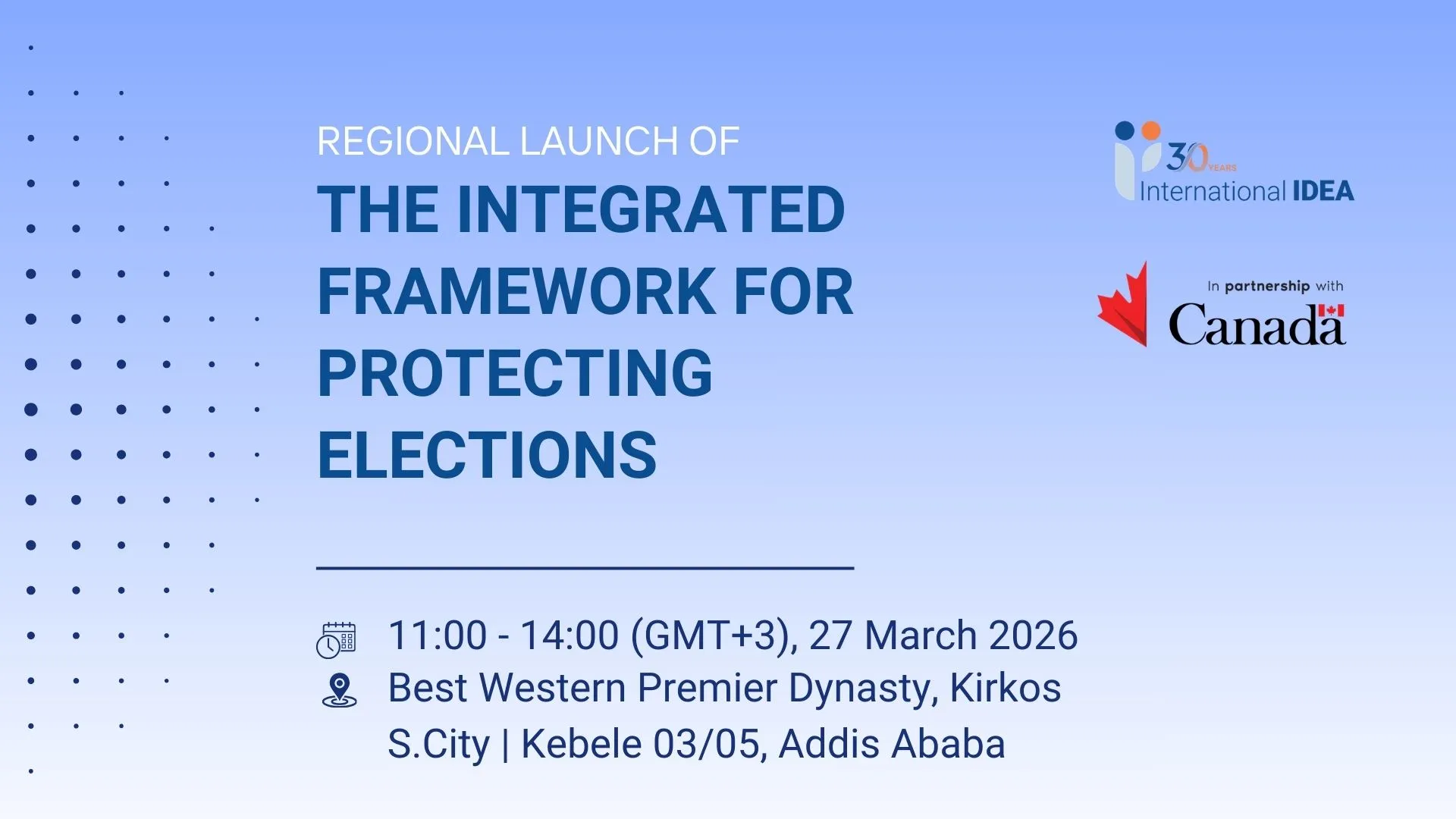 REGIONAL LAUNCH OF

THE INTEGRATED FRAMEWORK FOR PROTECTING ELECTIONS

30 YEARS
International IDEA

In partnership with
Canada

11:00 - 14:00 (GMT+3), 27 March 2026

Best Western Premier Dynasty, Kirkos S.City | Kebele 03/05, Addis Ababa